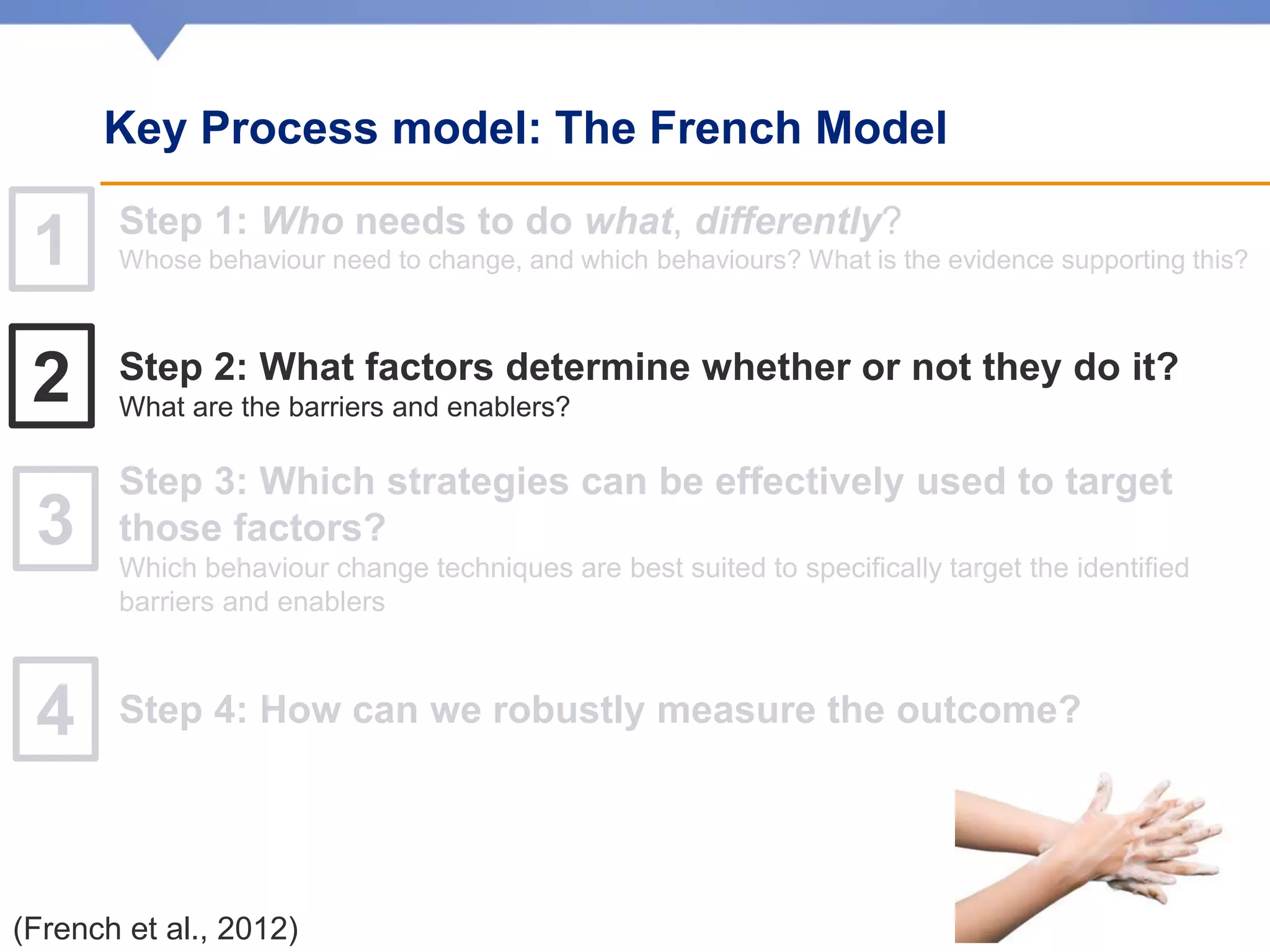 Key Process model: The French Model

1

Step 1: Who needs to do what, differently?
Whose behaviour need to change, and which behaviours? What is the evidence supporting this?

2

Step 2: What factors determine whether or not they do it?
What are the barriers and enablers?

3

Step 3: Which strategies can be effectively used to target those factors?
Which behaviour change techniques are best suited to specifically target the identified barriers and enablers

4

Step 4: How can we robustly measure the outcome?

(French et al., 2012)